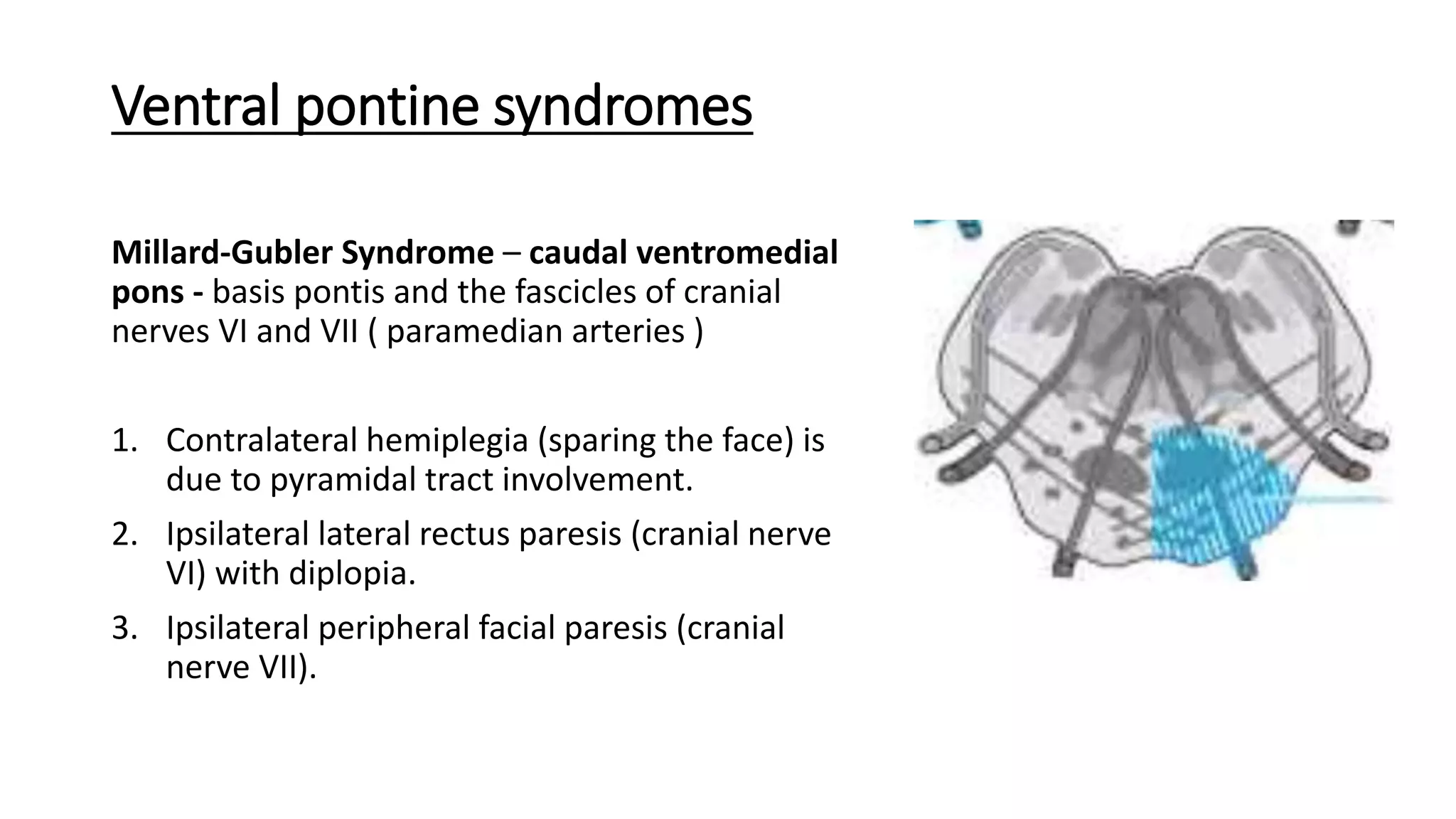 Ventral pontine syndromes

Millard-Gubler Syndrome – caudal ventromedial pons - basis pontis and the fascicles of cranial nerves VI and VII ( paramedian arteries )

1. Contralateral hemiplegia (sparing the face) is due to pyramidal tract involvement.
2. Ipsilateral lateral rectus paresis (cranial nerve VI) with diplopia.
3. Ipsilateral peripheral facial paresis (cranial nerve VII).